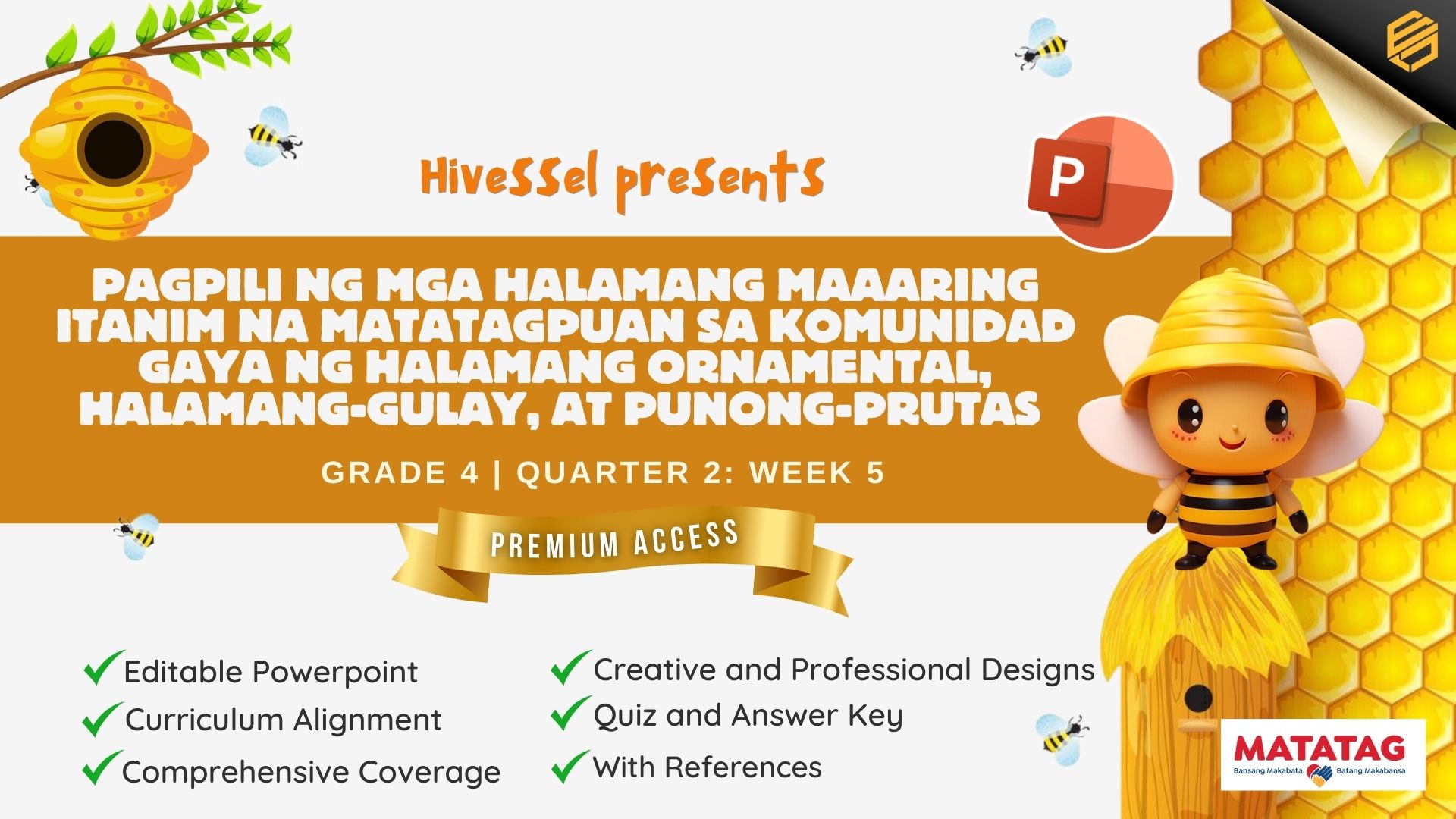 Hivessel presents

P

PAGPILI NG MGA HALAMANG MAAARING ITANIM NA MATATAGPUAN SA KOMUNIDAD GAYA NG HALAMANG ORNAMENTAL, HALAMANG-GULAY, AT PUNONG-PRUTAS

GRADE 4 | QUARTER 2: WEEK 5

PREMIUM ACCESS

Editable Powerpoint
Curriculum Alignment
Comprehensive Coverage

Creative and Professional Designs
Quiz and Answer Key
With References

MATATAG
Bansang Makabata Batang Makabansa